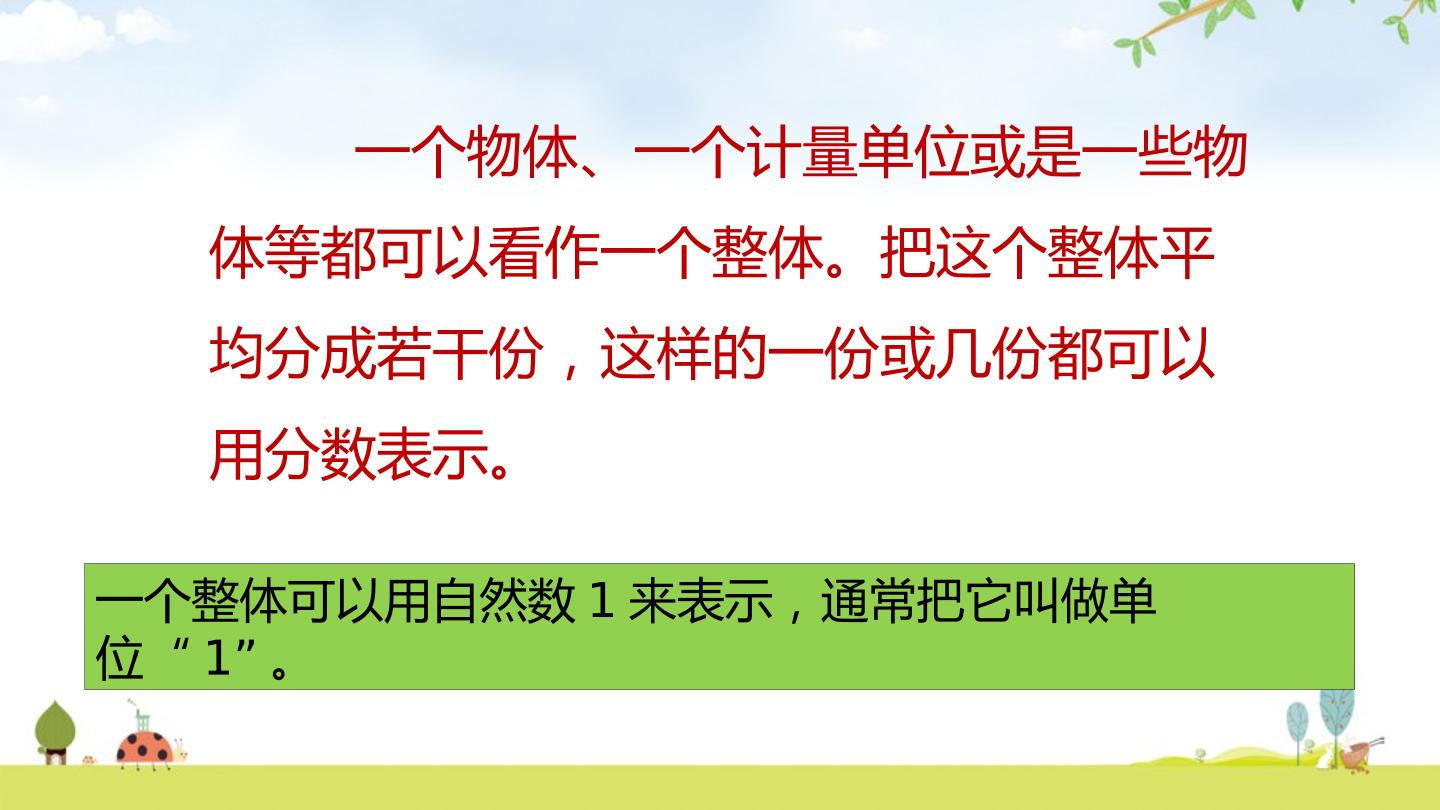 一个物体、一个计量单位或是一些物体等都可以看作一个整体。把这个整体平均分成若干份，这样的一份或几份都可以用分数表示。

一个整体可以用自然数1来表示，通常把它叫做单位“1”。